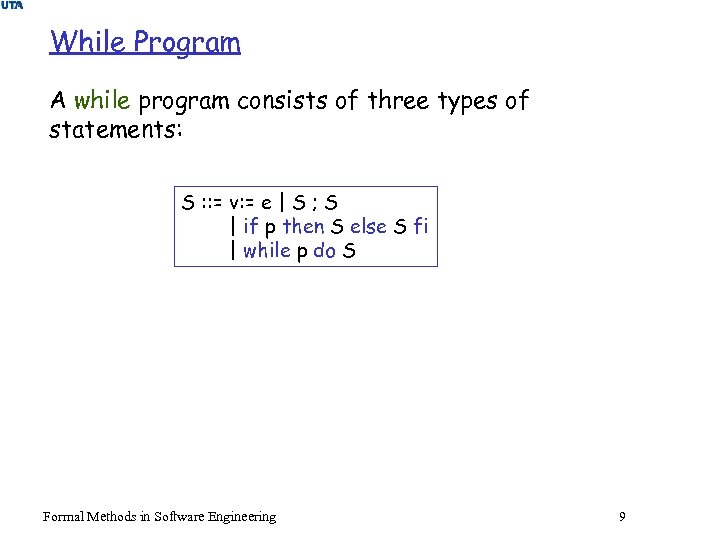 UTA

While Program

A while program consists of three types of statements:

S ::= v:= e | S ; S
| if p then S else S fi
| while p do S

Formal Methods in Software Engineering

9